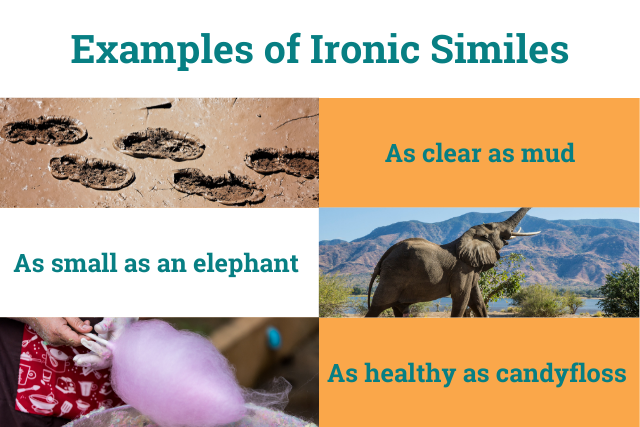 Examples of Ironic Similes

As clear as mud

As small as an elephant

As healthy as candyfloss